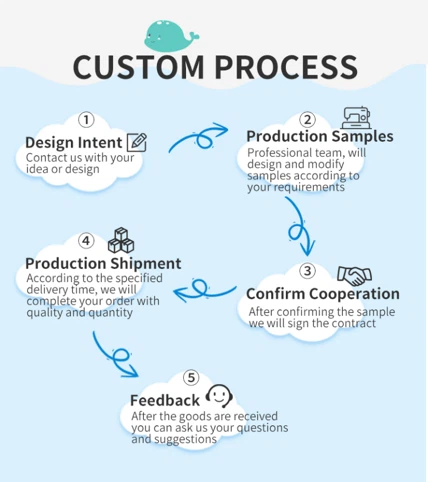 CUSTOM PROCESS

①
Design Intent
Contact us with your idea or design

②
Production Samples
Professional team, will design and modify samples according to your requirements

③
Confirm Cooperation
After confirming the sample we will sign the contract

④
Production Shipment
According to the specified delivery time, we will complete your order with quality and quantity

⑤
Feedback
After the goods are received you can ask us your questions and suggestions